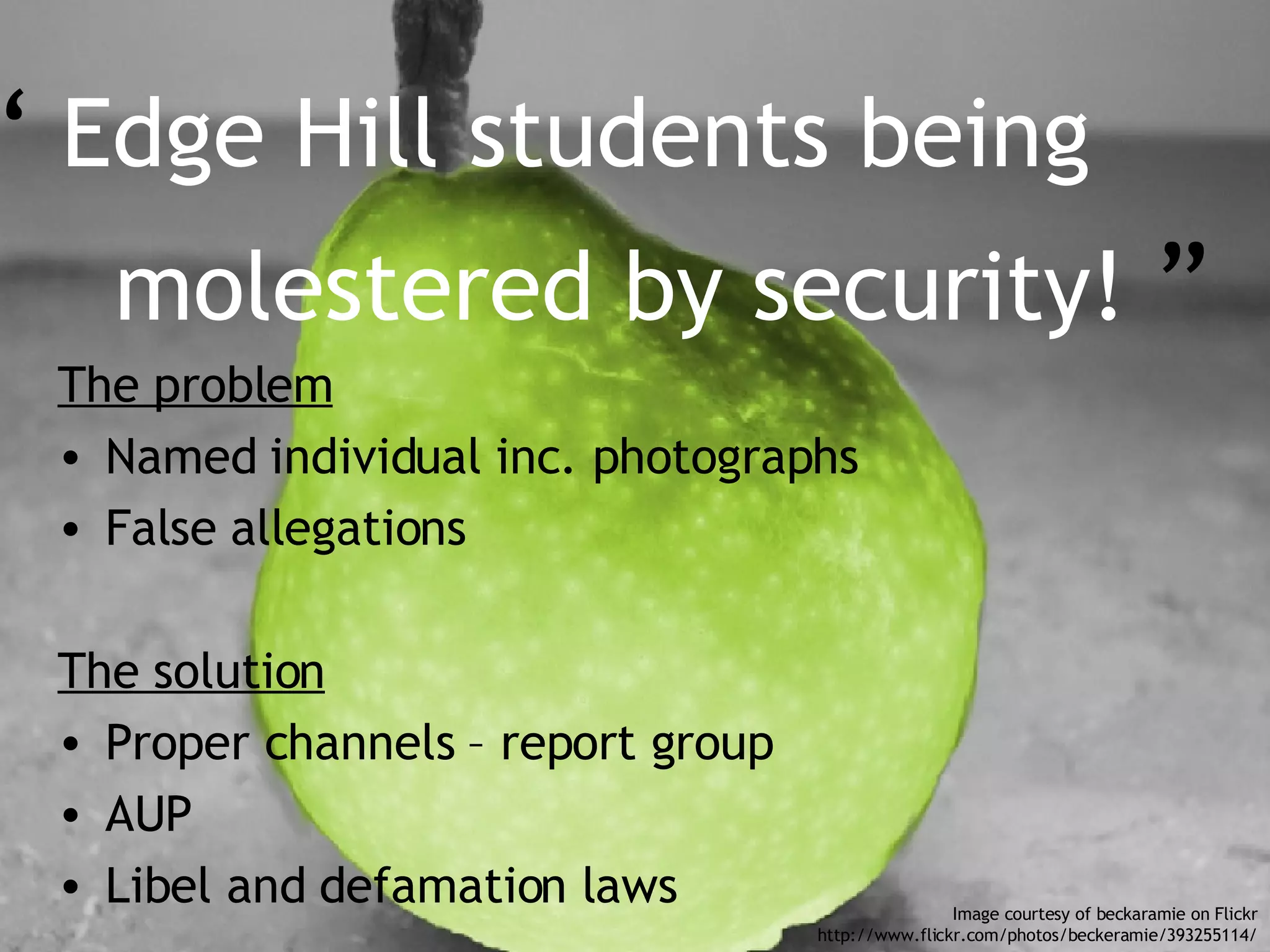 ‘ Edge Hill students being molestered by security! ”

The problem
• Named individual inc. photographs
• False allegations

The solution
• Proper channels – report group
• AUP
• Libel and defamation laws

Image courtesy of beckaramie on Flickr
http://www.flickr.com/photos/beckeramie/393255114/